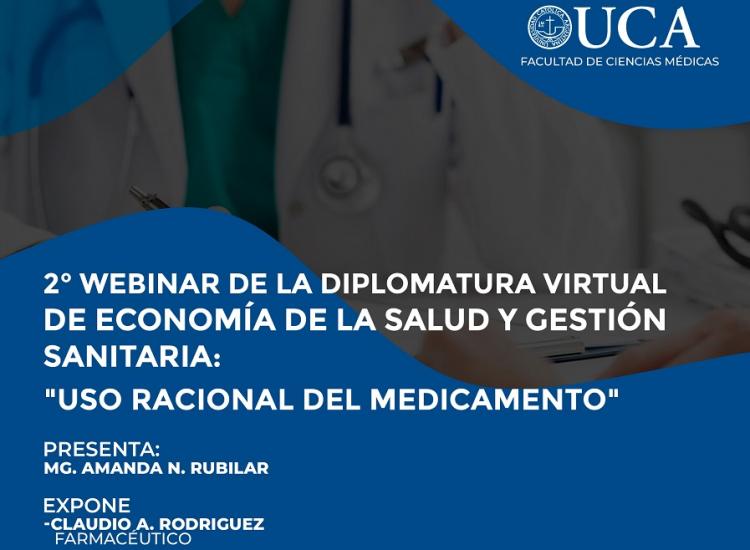 UCA
FACULTAD DE CIENCIAS MÉDICAS

2° WEBINAR DE LA DIPLOMATURA VIRTUAL DE ECONOMÍA DE LA SALUD Y GESTIÓN SANITARIA:
"USO RACIONAL DEL MEDICAMENTO"

PRESENTA:
MG. AMANDA N. RUBILAR

EXPONE
-CLAUDIO A. RODRIGUEZ
FARMACÉUTICO